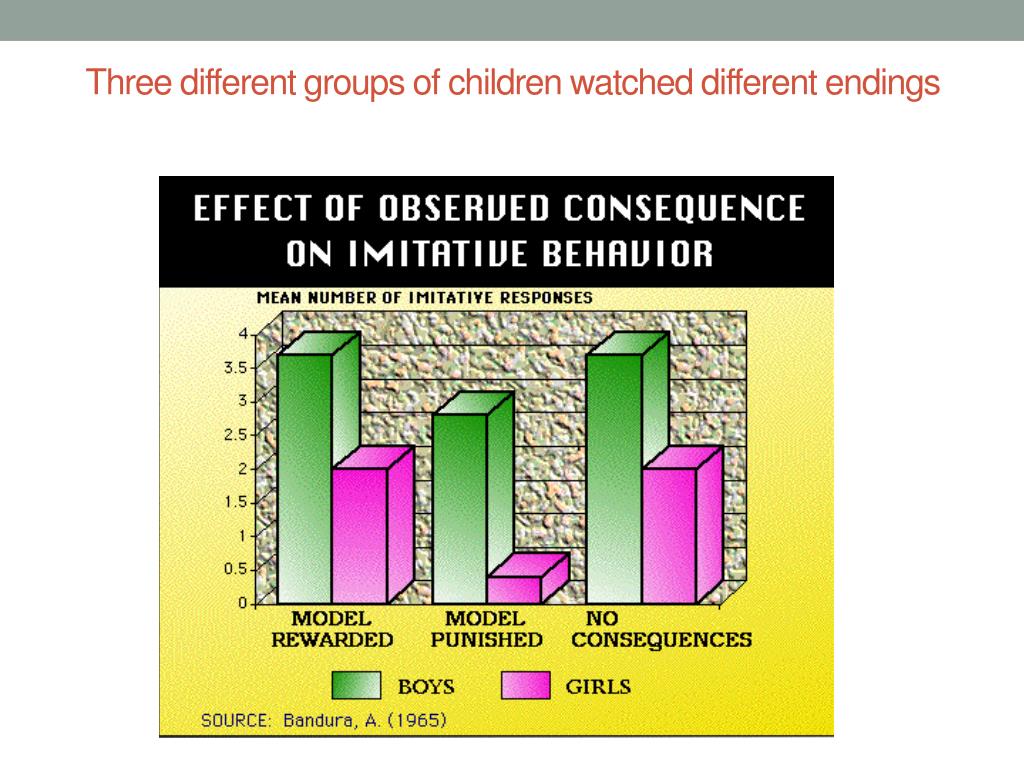 Three different groups of children watched different endings

EFFECT OF OBSERVED CONSEQUENCE ON IMITATIVE BEHAVIOR

MEAN NUMBER OF IMITATIVE RESPONSES

4
3.5
3
2.5
2
1.5
1
0.5
0

MODEL REWARDED
MODEL PUNISHED
NO CONSEQUENCES

BOYS
GIRLS

SOURCE: Bandura, A. (1965)